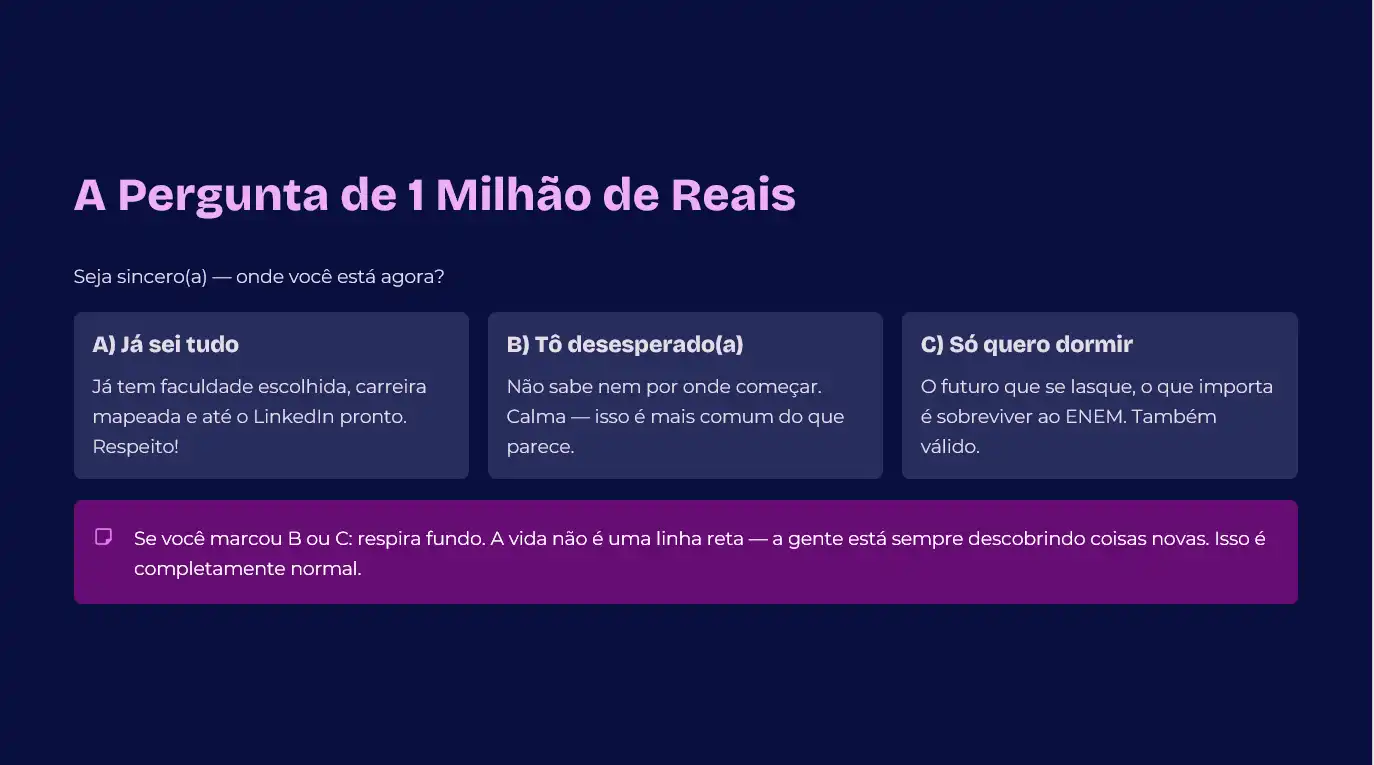 A Pergunta de 1 Milhão de Reais

Seja sincero(a) — onde você está agora?

A) Já sei tudo

Já tem faculdade escolhida, carreira mapeada e até o LinkedIn pronto. Respeito!

B) Tô desesperado(a)

Não sabe nem por onde começar. Calma — isso é mais comum do que parece.

C) Só quero dormir

O futuro que se lasque, o que importa é sobreviver ao ENEM. Também válido.

Se você marcou B ou C: respira fundo. A vida não é uma linha reta — a gente está sempre descobrindo coisas novas. Isso é completamente normal.